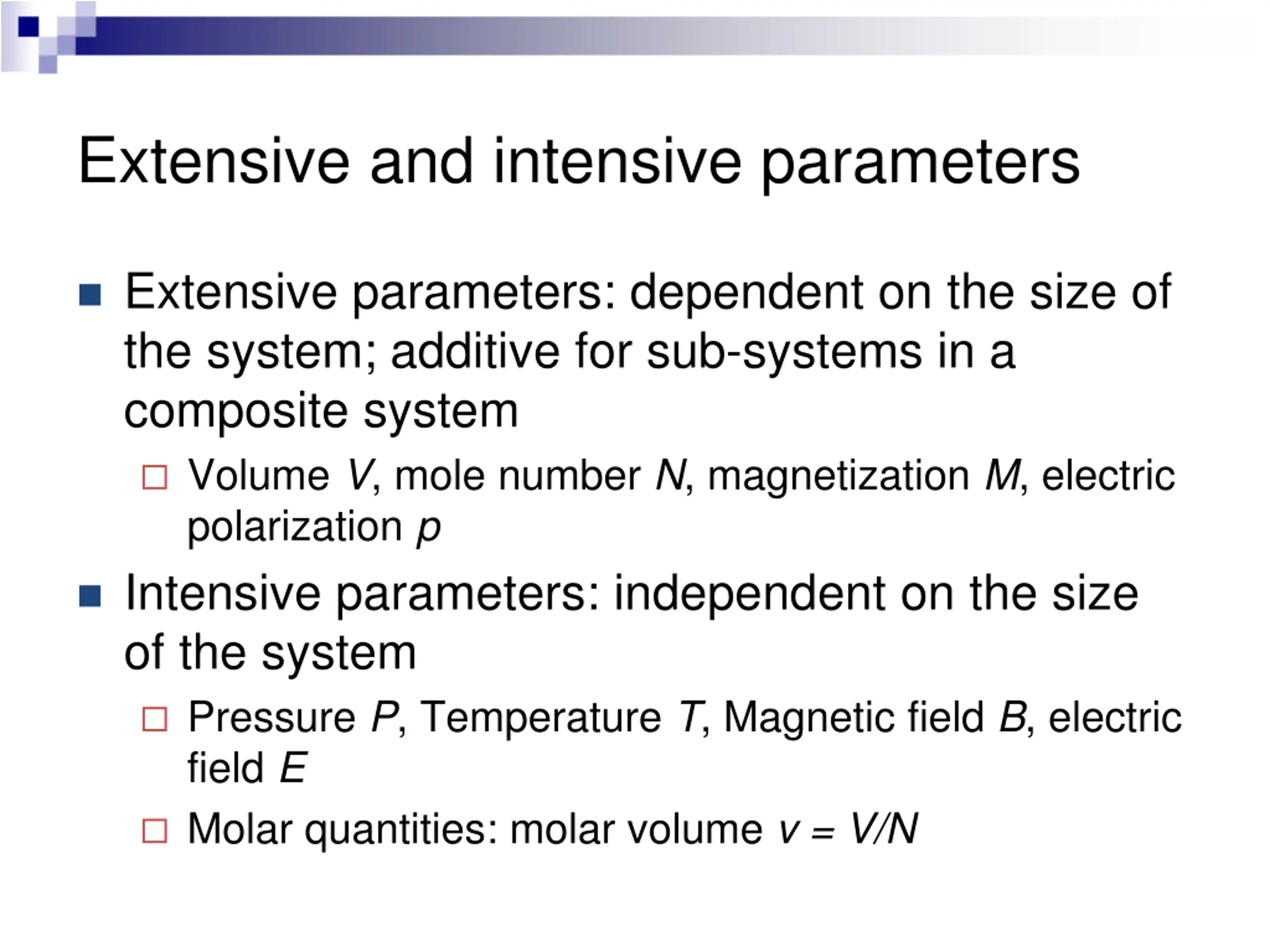 Extensive and intensive parameters

Extensive parameters: dependent on the size of the system; additive for sub-systems in a composite system

Volume $V$, mole number $N$, magnetization $M$, electric polarization $p$

Intensive parameters: independent on the size of the system

Pressure $P$, Temperature $T$, Magnetic field $B$, electric field $E$

Molar quantities: molar volume $v = V/N$